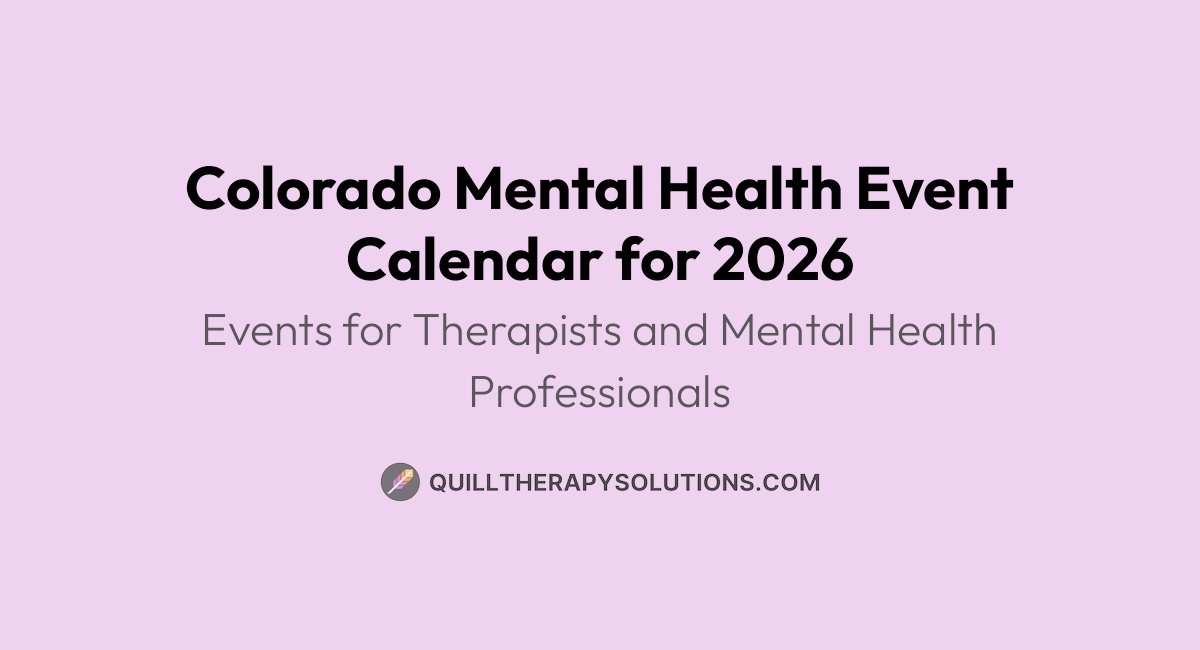 Colorado Mental Health Event Calendar for 2026

Events for Therapists and Mental Health Professionals

QUILLTHERAPYSOLUTIONS.COM